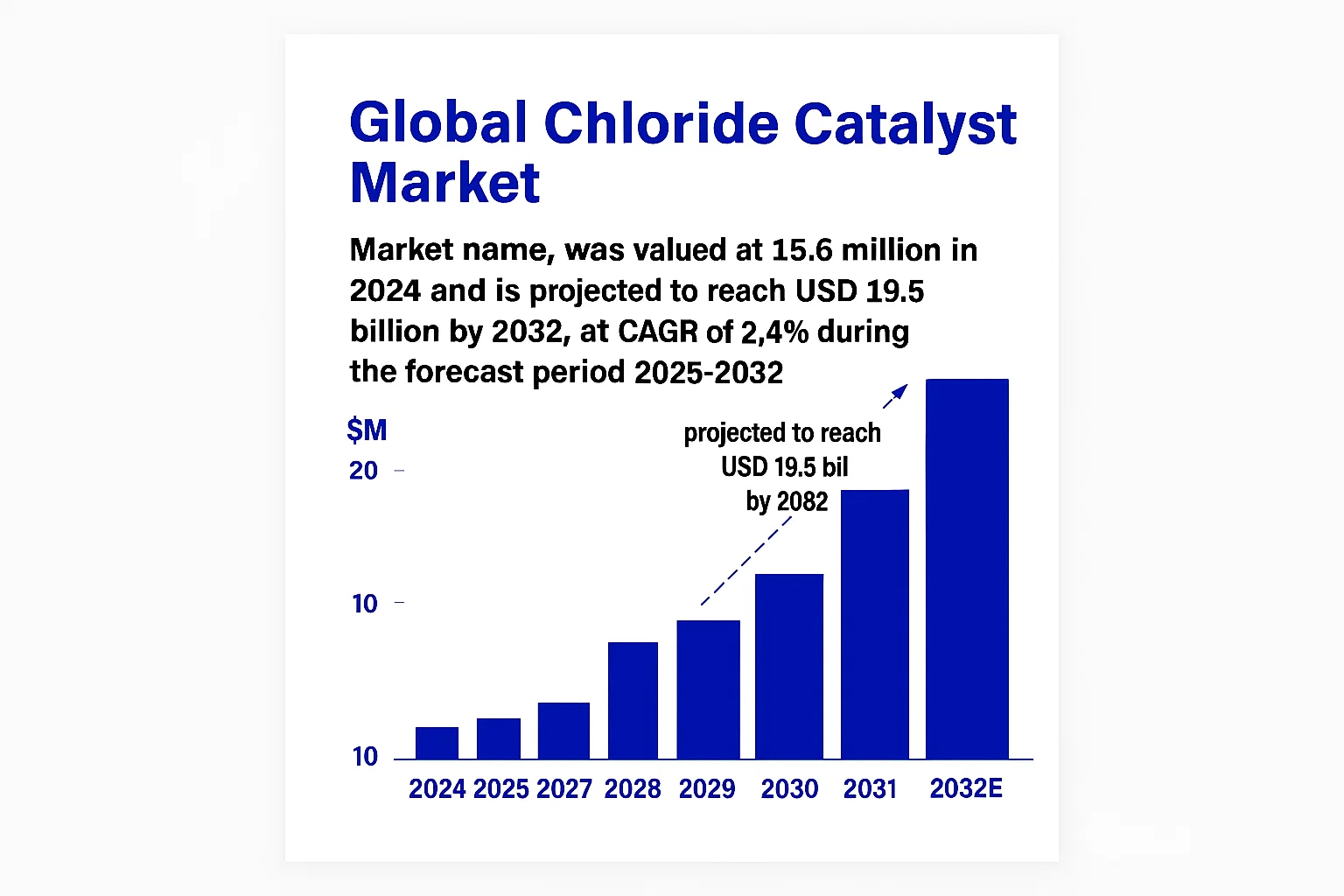 Global Chloride Catalyst Market

Market name, was valued at 15.6 million in 2024 and is projected to reach USD 19.5 billion by 2032, at CAGR of 2,4% during the forecast period 2025-2032

$M
20
10
10

projected to reach USD 19.5 bil by 2082

2024 2025 2027 2028 2029 2030 2031 2032E